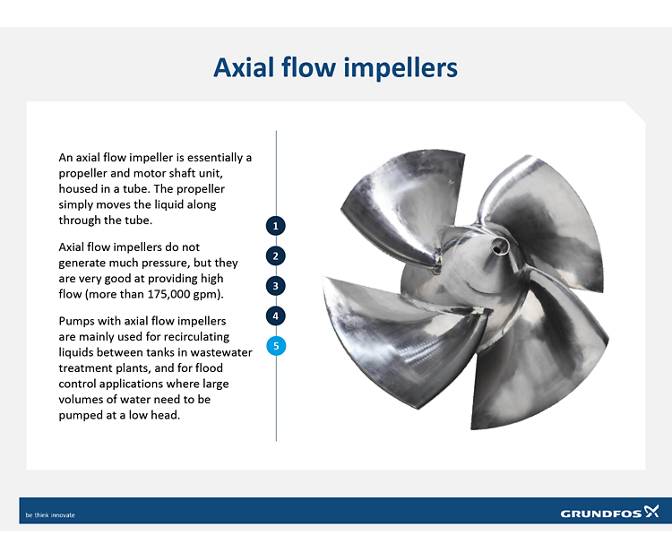 Axial flow impellers

An axial flow impeller is essentially a propeller and motor shaft unit, housed in a tube. The propeller simply moves the liquid along through the tube.

Axial flow impellers do not generate much pressure, but they are very good at providing high flow (more than 175,000 gpm).

Pumps with axial flow impellers are mainly used for recirculating liquids between tanks in wastewater treatment plants, and for flood control applications where large volumes of water need to be pumped at a low head.

1
2
3
4
5

be think innovate

GRUNDFOS